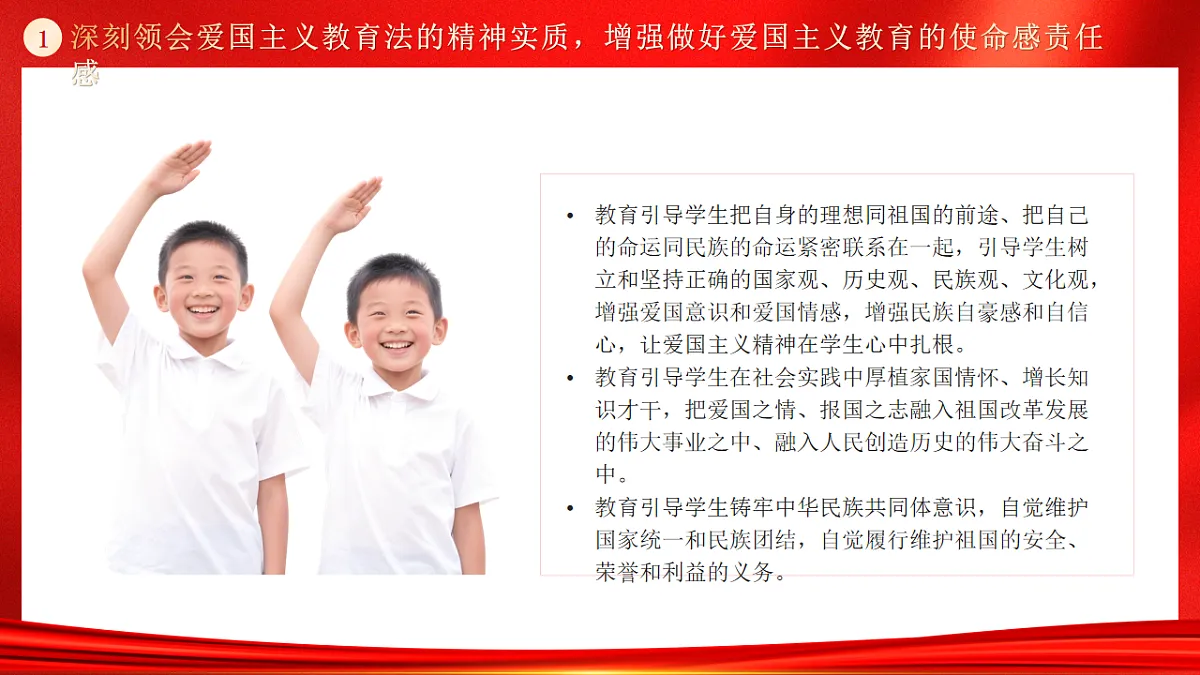 1 深刻领会爱国主义教育法的精神实质，增强做好爱国主义教育的使命感责任感

• 教育引导学生把自身的理想同祖国的前途、把自己的命运同民族的命运紧密联系在一起，引导学生树立和坚持正确的国家观、历史观、民族观、文化观，增强爱国意识和爱国情感，增强民族自豪感和自信心，让爱国主义精神在学生心中扎根。

• 教育引导学生在社会实践中厚植家国情怀、增长知识才干，把爱国之情、报国之志融入祖国改革发展的伟大事业之中、融入人民创造历史的伟大奋斗之中。

• 教育引导学生铸牢中华民族共同体意识，自觉维护国家统一和民族团结，自觉履行维护祖国的安全、荣誉和利益的义务。